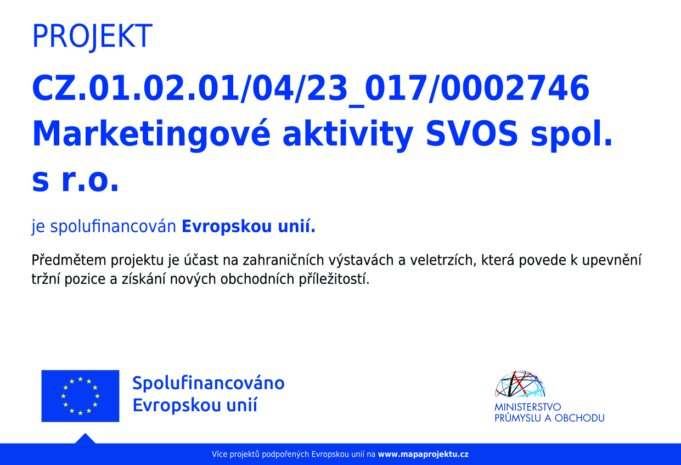 PROJEKT

CZ.01.02.01/04/23_017/0002746 Marketingové aktivity SVOS spol. s r.o.

je spolufinancován Evropskou unií.

Předmětem projektu je účast na zahraničních výstavách a veletrzích, která povede k upevnění tržní pozice a získání nových obchodních příležitostí.

Spolufinancováno Evropskou unií

MINISTERSTVO PRŮMYSLU A OBCHODU

Více projektů podpořených Evropskou unií na www.mapaprojektu.cz